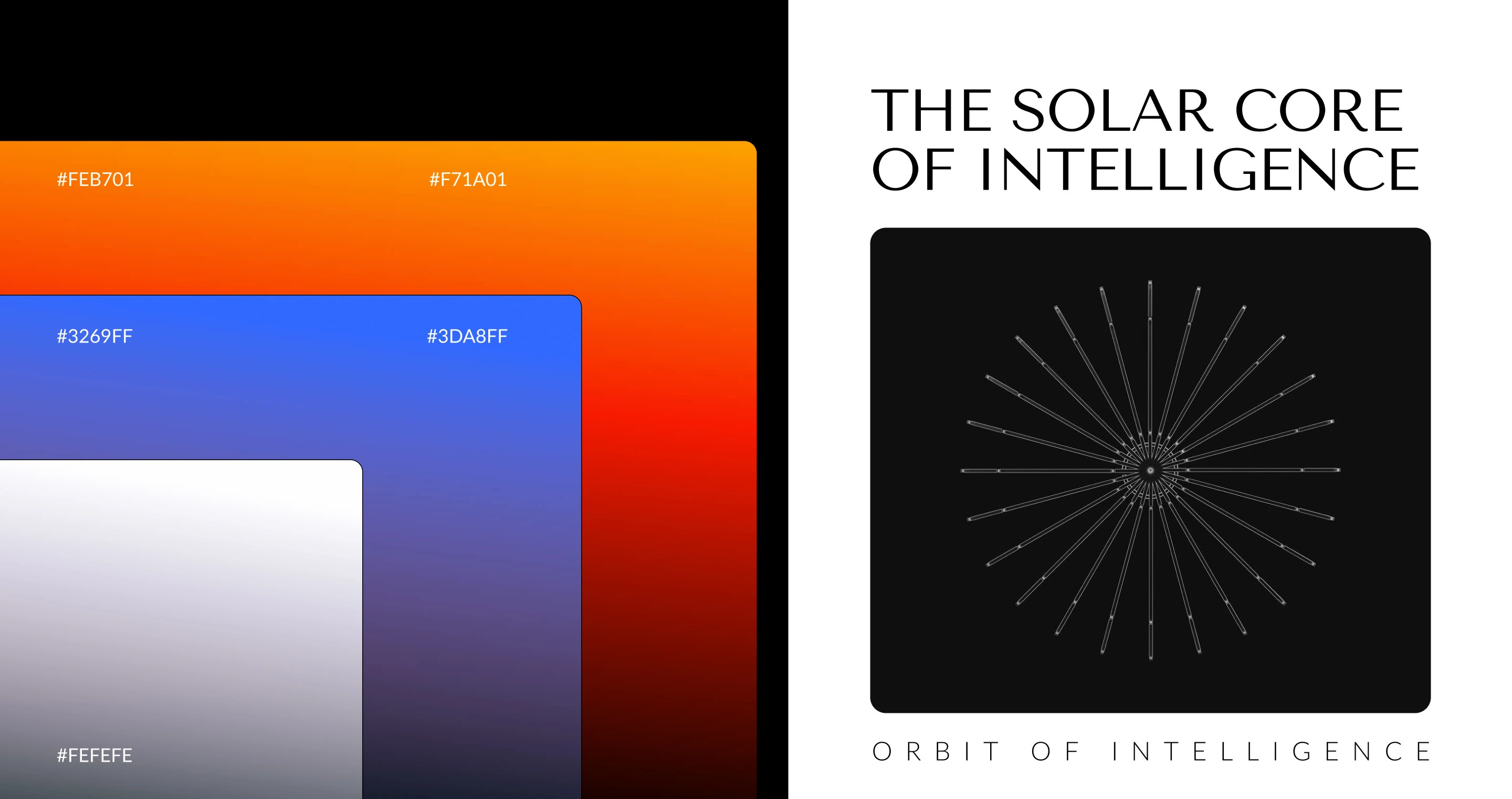 #FEB701

#F71A01

#3269FF

#3DA8FF

#FEFEFE

THE SOLAR CORE OF INTELLIGENCE

ORBIT OF INTELLIGENCE